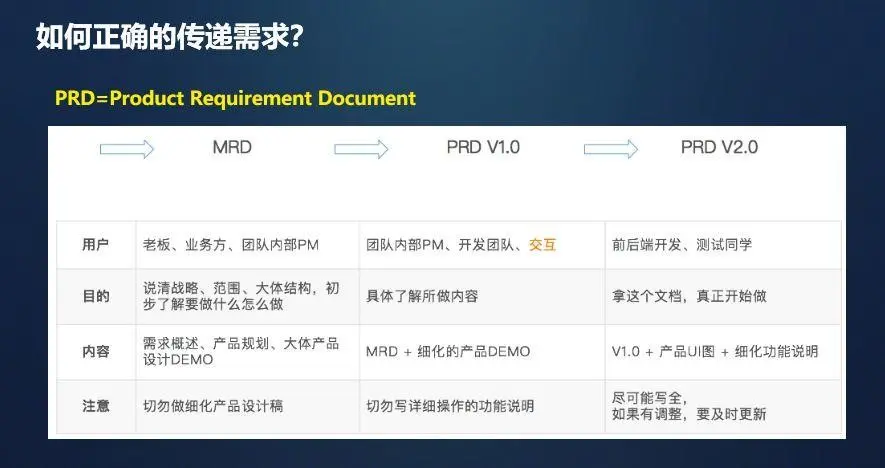 如何正确的传递需求?

PRD=Product Requirement Document

| | MRD | PRD V1.0 | PRD V2.0 |
|---|---|---|---|
| 用户 | 老板、业务方、团队内部PM | 团队内部PM、开发团队、交互 | 前后端开发、测试同学 |
| 目的 | 说清战略、范围、大体结构，初步了解要做什么怎么做 | 具体了解所做内容 | 拿这个文档，真正开始做 |
| 内容 | 需求概述、产品规划、大体产品设计DEMO | MRD + 细化的产品DEMO | V1.0 + 产品UI图 + 细化功能说明 |
| 注意 | 切勿做细化产品设计稿 | 切勿写详细操作的功能说明 | 尽可能写全，如果有调整，要及时更新 |